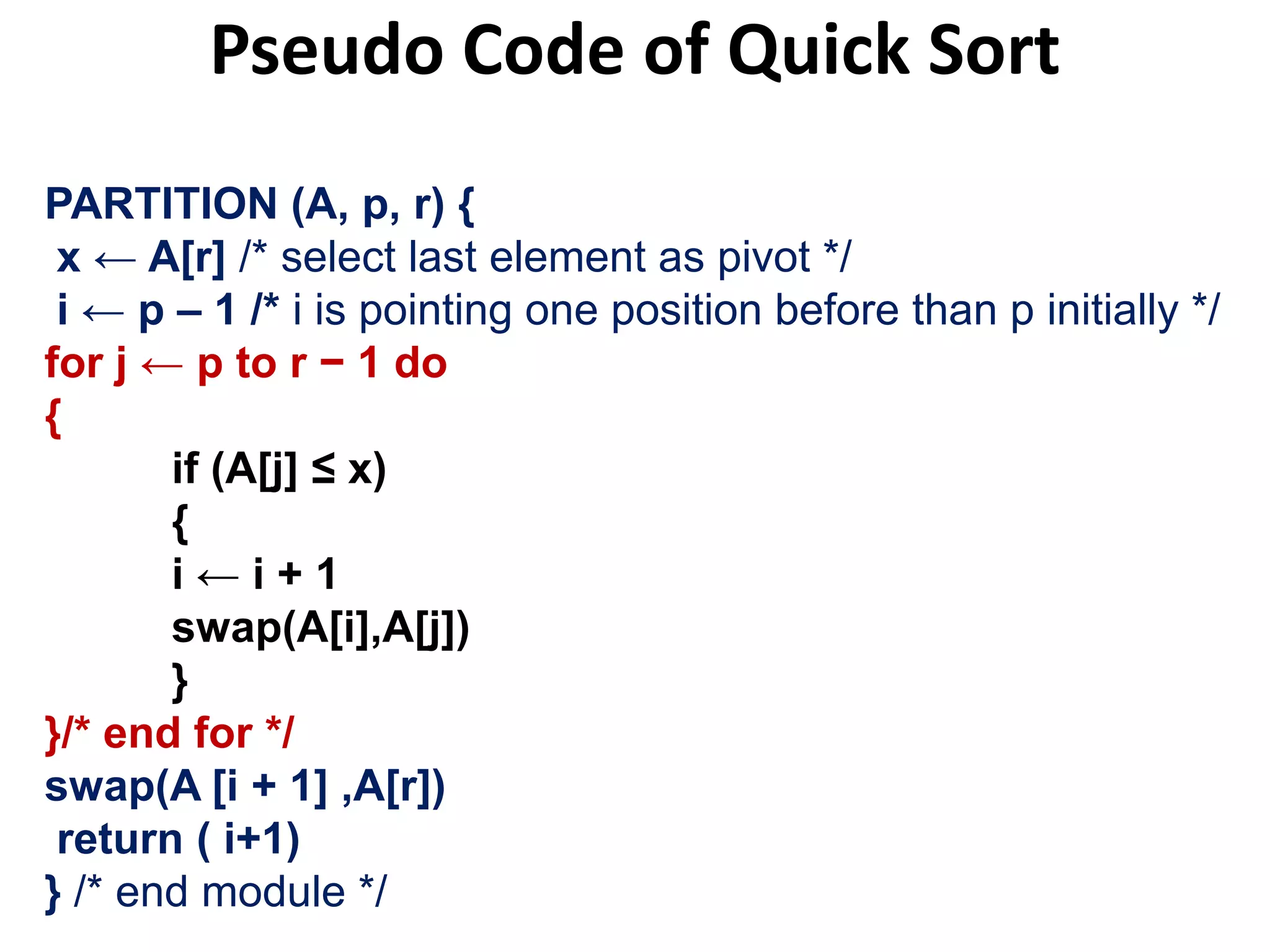 Pseudo Code of Quick Sort

PARTITION (A, p, r) {
x ← A[r] /* select last element as pivot */
i ← p – 1 /* i is pointing one position before than p initially */
for j ← p to r − 1 do
{
if (A[j] ≤ x)
{
i ← i + 1
swap(A[i],A[j])
}
}/* end for */
swap(A [i + 1] ,A[r])
return ( i+1)
} /* end module */